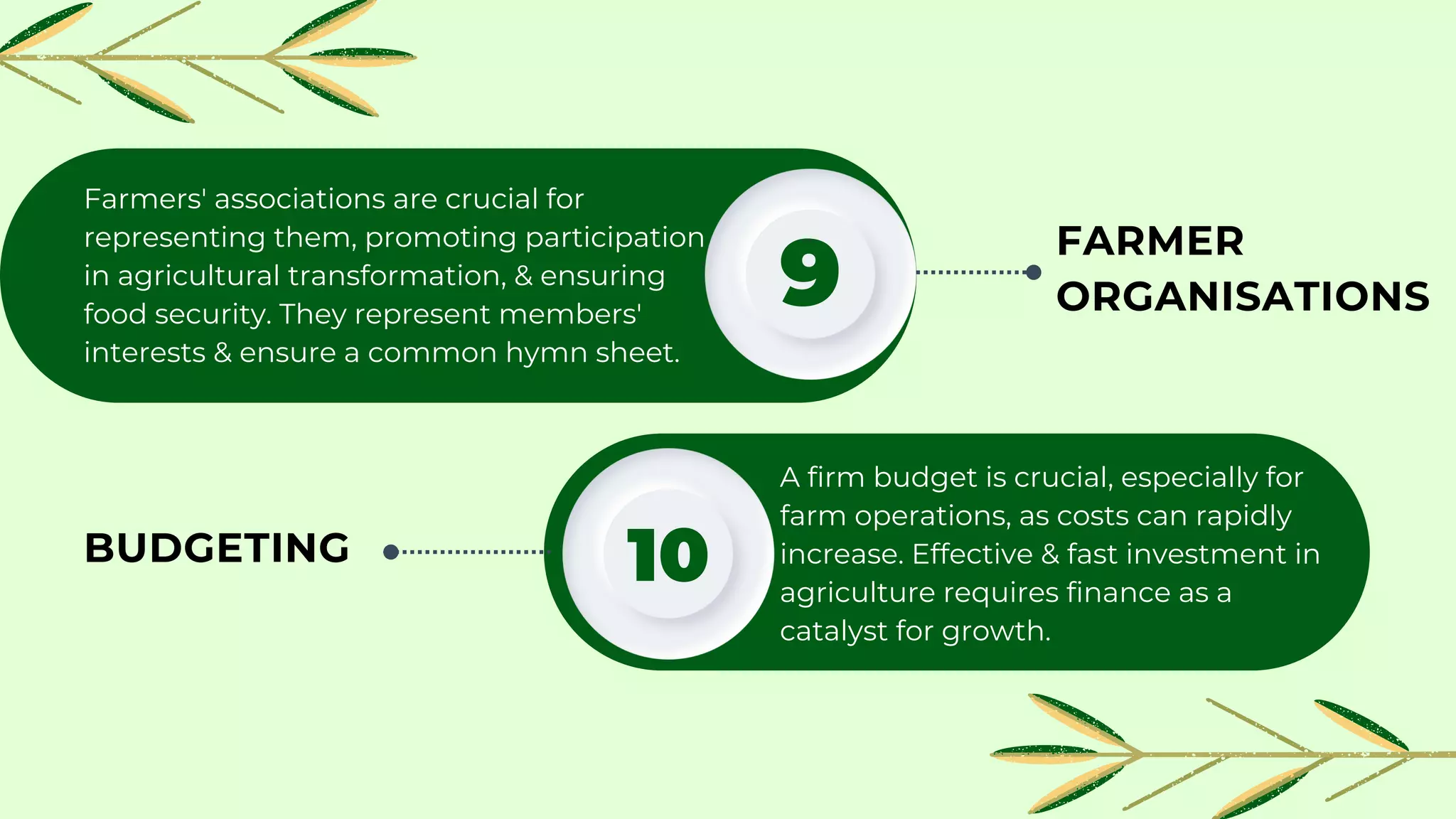 Farmers' associations are crucial for representing them, promoting participation in agricultural transformation, & ensuring food security. They represent members' interests & ensure a common hymn sheet.

9

FARMER ORGANISATIONS

BUDGETING

10

A firm budget is crucial, especially for farm operations, as costs can rapidly increase. Effective & fast investment in agriculture requires finance as a catalyst for growth.